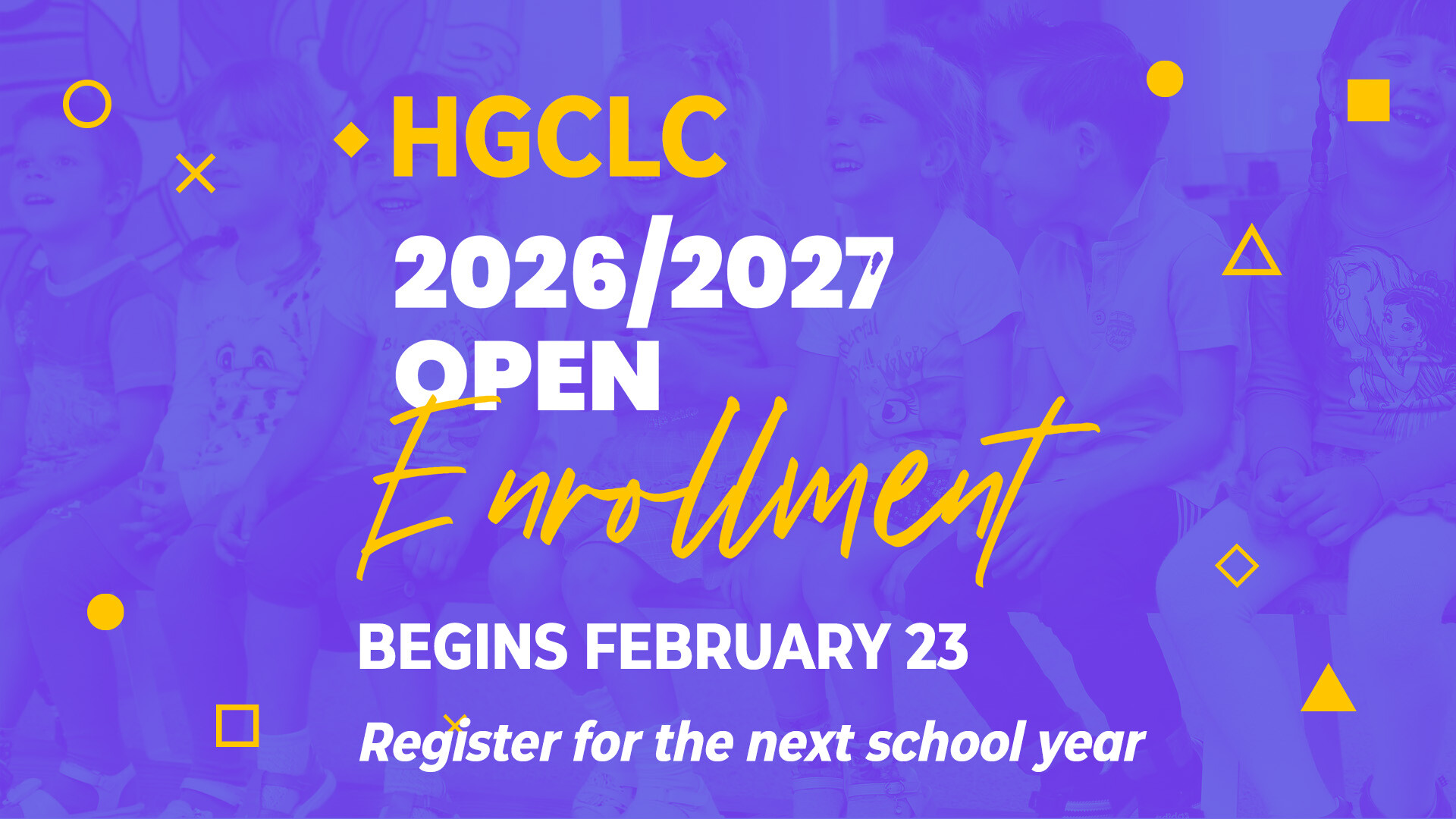 HGCLC

2026/2027

OPEN Enrollment

BEGINS FEBRUARY 23

Register for the next school year